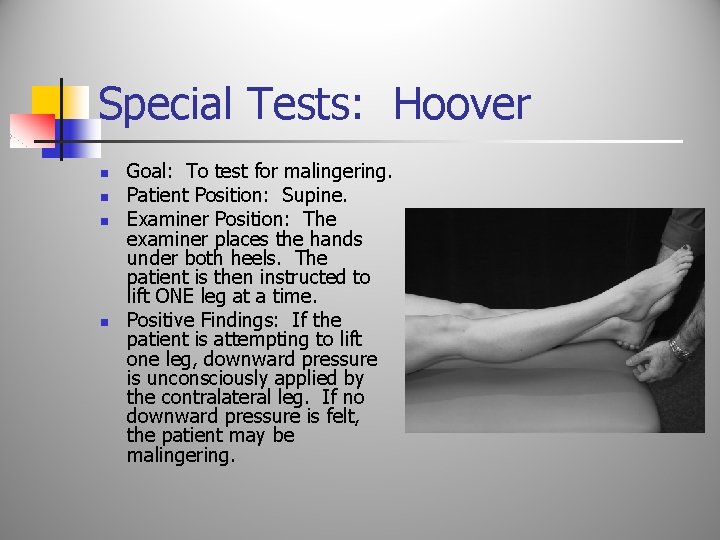 Special Tests: Hoover

- Goal: To test for malingering.
- Patient Position: Supine.
- Examiner Position: The examiner places the hands under both heels. The patient is then instructed to lift ONE leg at a time.
- Positive Findings: If the patient is attempting to lift one leg, downward pressure is unconsciously applied by the contralateral leg. If no downward pressure is felt, the patient may be malingering.